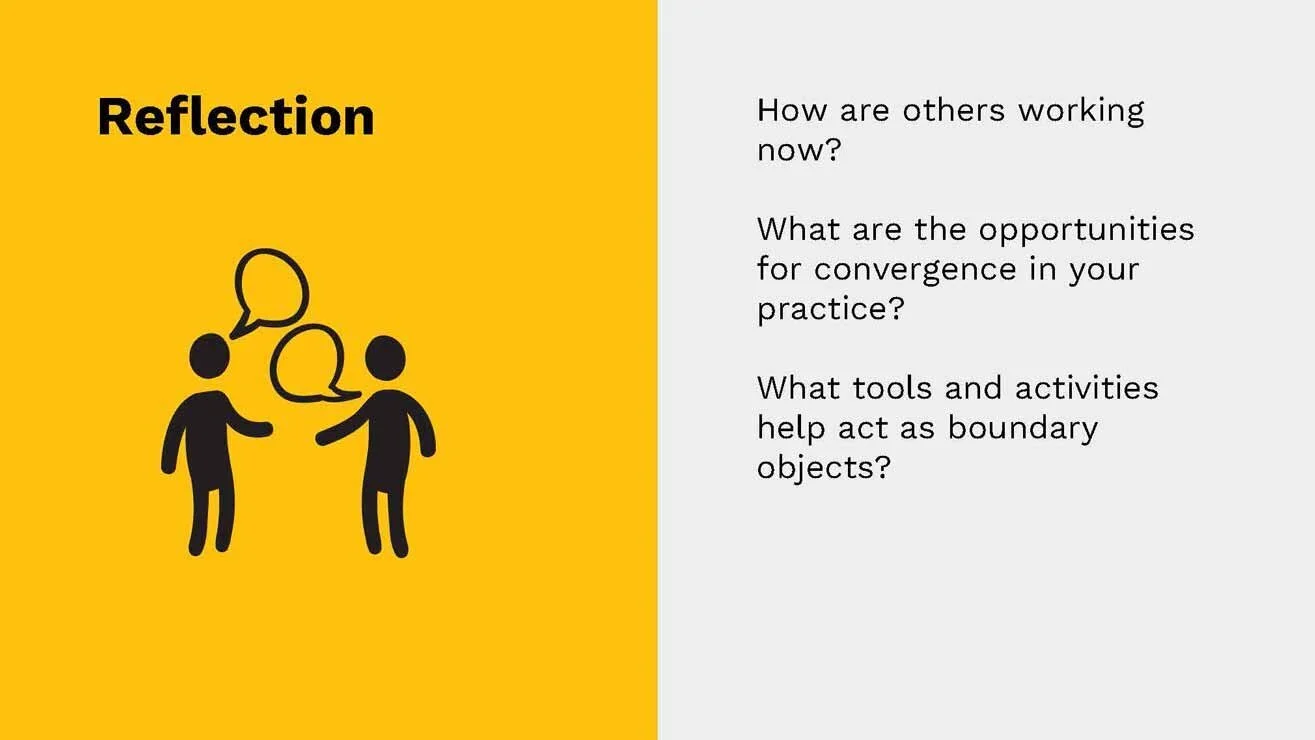 Reflection

How are others working now?

What are the opportunities for convergence in your practice?

What tools and activities help act as boundary objects?